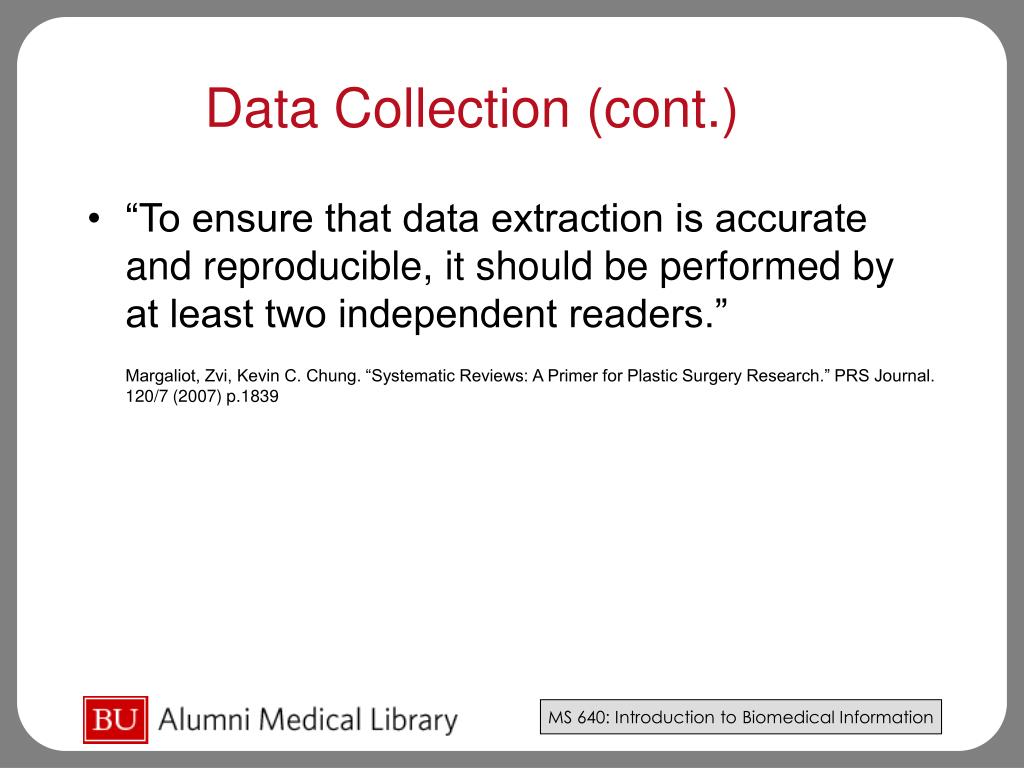 Data Collection (cont.)

• “To ensure that data extraction is accurate and reproducible, it should be performed by at least two independent readers.”

Margaliot, Zvi, Kevin C. Chung. “Systematic Reviews: A Primer for Plastic Surgery Research.” PRS Journal. 120/7 (2007) p.1839

BU Alumni Medical Library

MS 640: Introduction to Biomedical Information